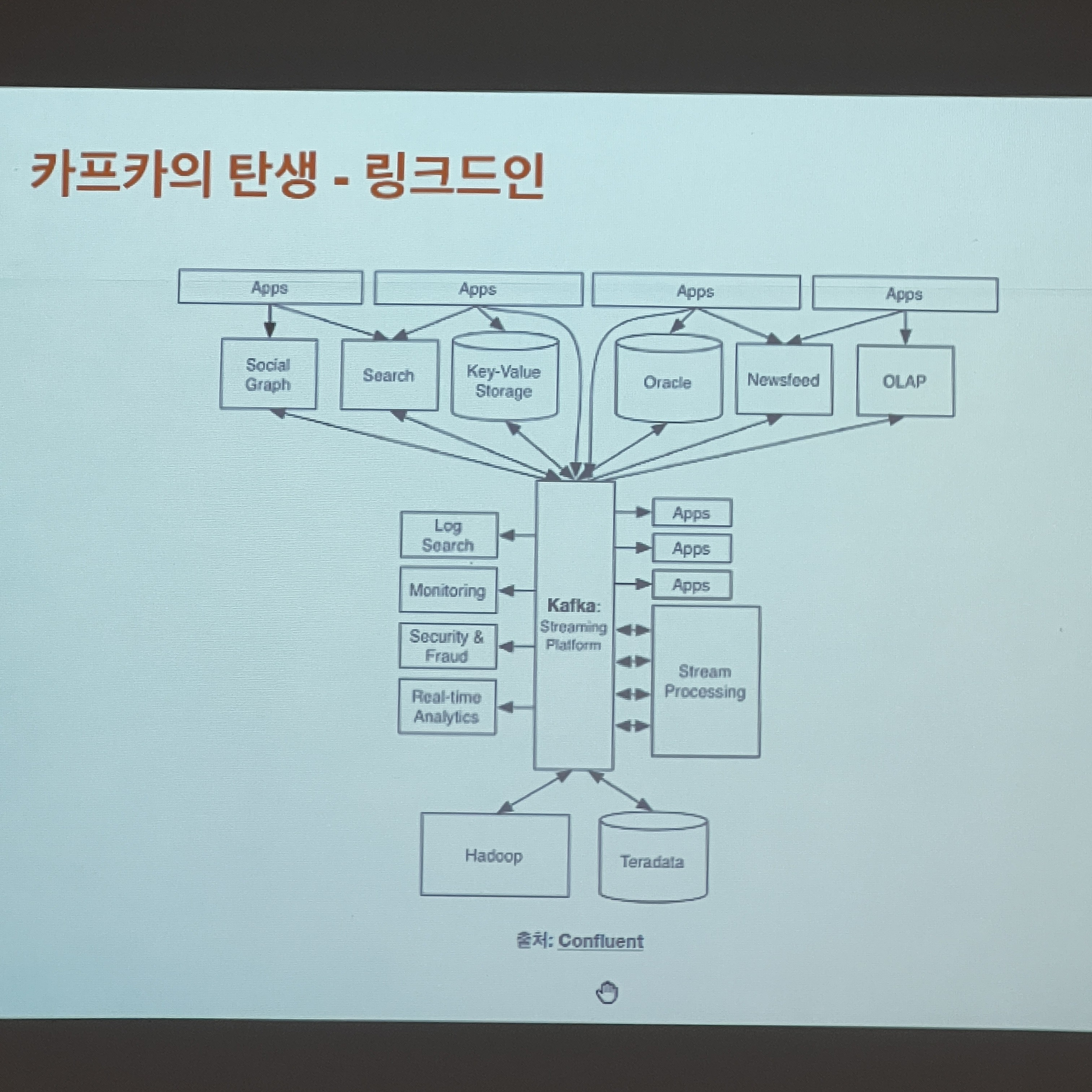 카프카의 탄생 - 링크드인

Apps
Apps
Apps
Apps

Social Graph
Search
Key-Value Storage
Oracle
Newsfeed
OLAP

Log Search
Monitoring
Security & Fraud
Real-time Analytics

Kafka: Streaming Platform

Apps
Apps
Apps
Stream Processing

Hadoop
Teradata

출처: Confluent